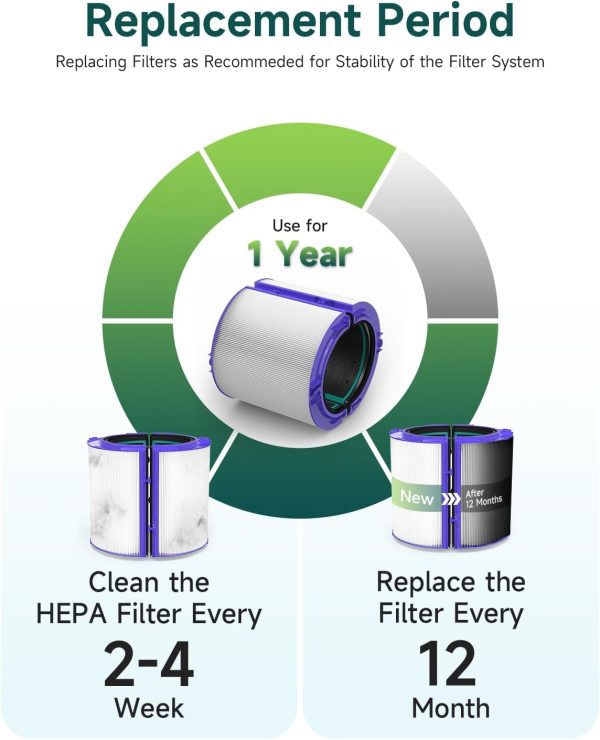 Replacement Period

Replacing Filters as Recommeded for Stability of the Filter System

Use for
1 Year

New
After 12 Months

Clean the HEPA Filter Every
2-4
Week

Replace the Filter Every
12
Month